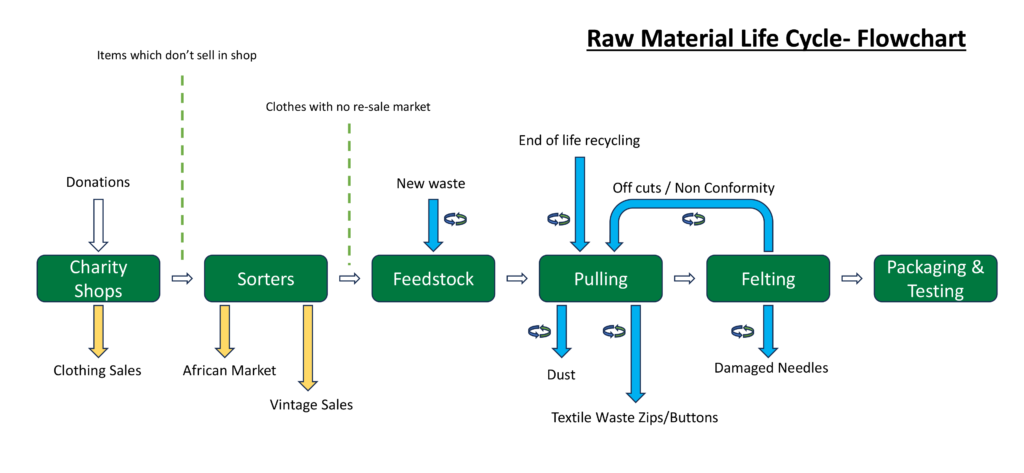 Raw Material Life Cycle- Flowchart

Items which don't sell in shop

Clothes with no re-sale market

End of life recycling

Donations

New waste

Off cuts / Non Conformity

Charity Shops

Sorters

Feedstock

Pulling

Felting

Packaging & Testing

Clothing Sales

African Market

Vintage Sales

Dust

Textile Waste Zips/Buttons

Damaged Needles